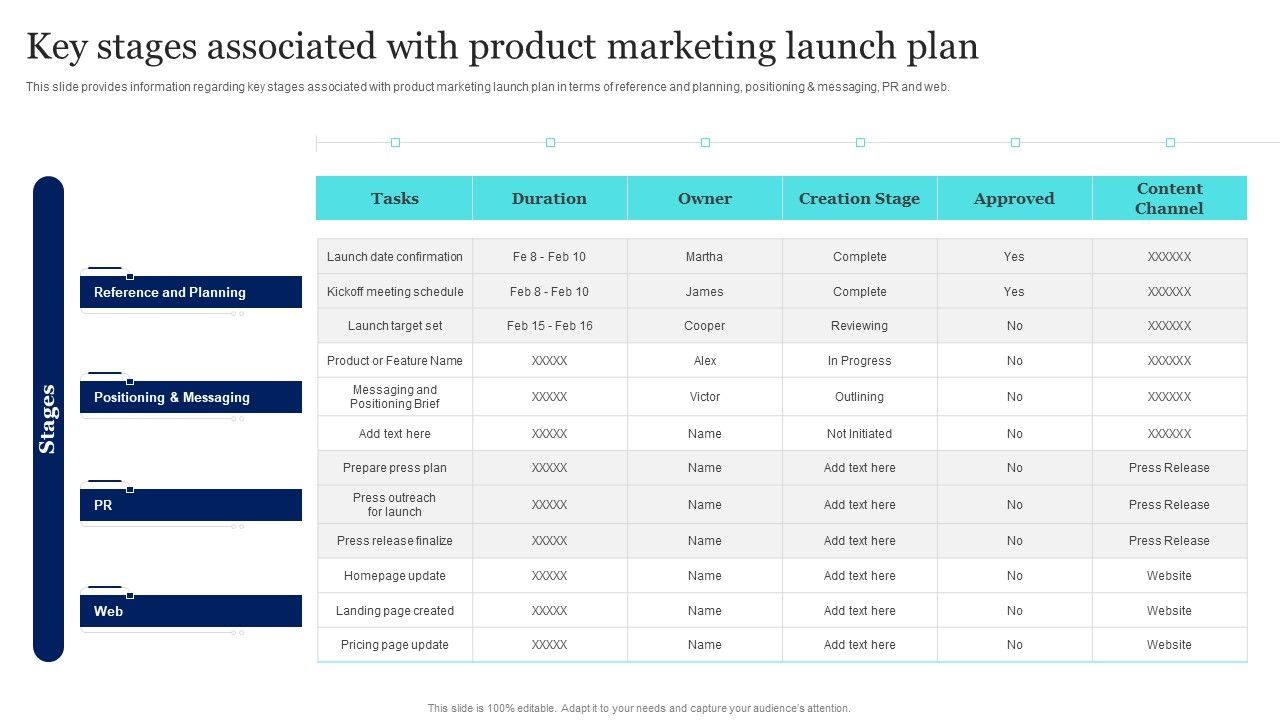 Key stages associated with product marketing launch plan

This slide provides information regarding key stages associated with product marketing launch plan in terms of reference and planning, positioning & messaging, PR and web.

Stages

Reference and Planning

Positioning & Messaging

PR

Web

| Tasks | Duration | Owner | Creation Stage | Approved | Content Channel |
|---|---|---|---|---|---|
| Launch date confirmation | Fe 8 - Feb 10 | Martha | Complete | Yes | XXXXXX |
| Kickoff meeting schedule | Feb 8 - Feb 10 | James | Complete | Yes | XXXXXX |
| Launch target set | Feb 15 - Feb 16 | Cooper | Reviewing | No | XXXXXX |
| Product or Feature Name | XXXXX | Alex | In Progress | No | XXXXXX |
| Messaging and Positioning Brief | XXXXX | Victor | Outlining | No | XXXXXX |
| Add text here | XXXXX | Name | Not Initiated | No | XXXXXX |
| Prepare press plan | XXXXX | Name | Add text here | No | Press Release |
| Press outreach for launch | XXXXX | Name | Add text here | No | Press Release |
| Press release finalize | XXXXX | Name | Add text here | No | Press Release |
| Homepage update | XXXXX | Name | Add text here | No | Website |
| Landing page created | XXXXX | Name | Add text here | No | Website |
| Pricing page update | XXXXX | Name | Add text here | No | Website |

This slide is 100% editable. Adapt it to your needs and capture your audience's attention.